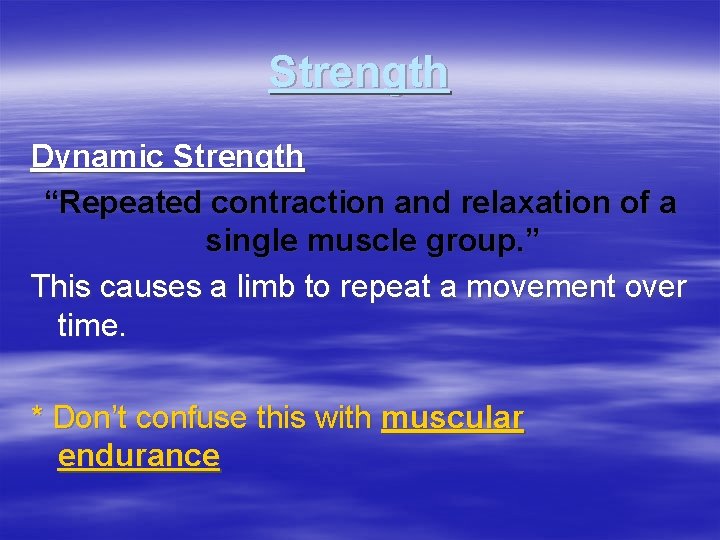 Strength

Dynamic Strength

“Repeated contraction and relaxation of a single muscle group.”

This causes a limb to repeat a movement over time.

* Don’t confuse this with muscular endurance